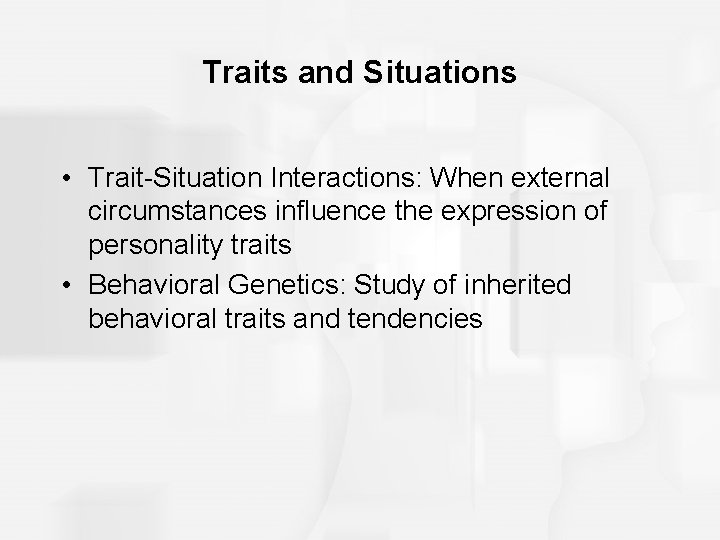 Traits and Situations

• Trait-Situation Interactions: When external circumstances influence the expression of personality traits
• Behavioral Genetics: Study of inherited behavioral traits and tendencies